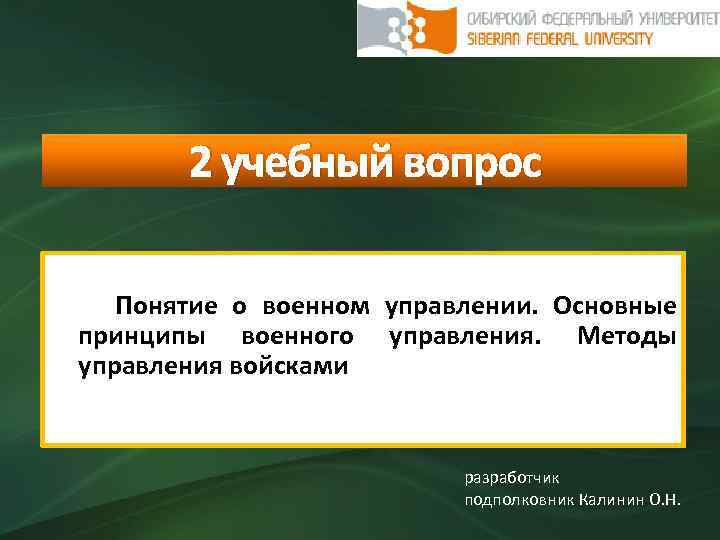 СИБИРСКИЙ ФЕДЕРАЛЬНЫЙ УНИВЕРСИТЕТ
SIBERIAN FEDERAL UNIVERSITY

2 учебный вопрос

Понятие о военном управлении. Основные принципы военного управления. Методы управления войсками

разработчик
подполковник Калинин О.Н.